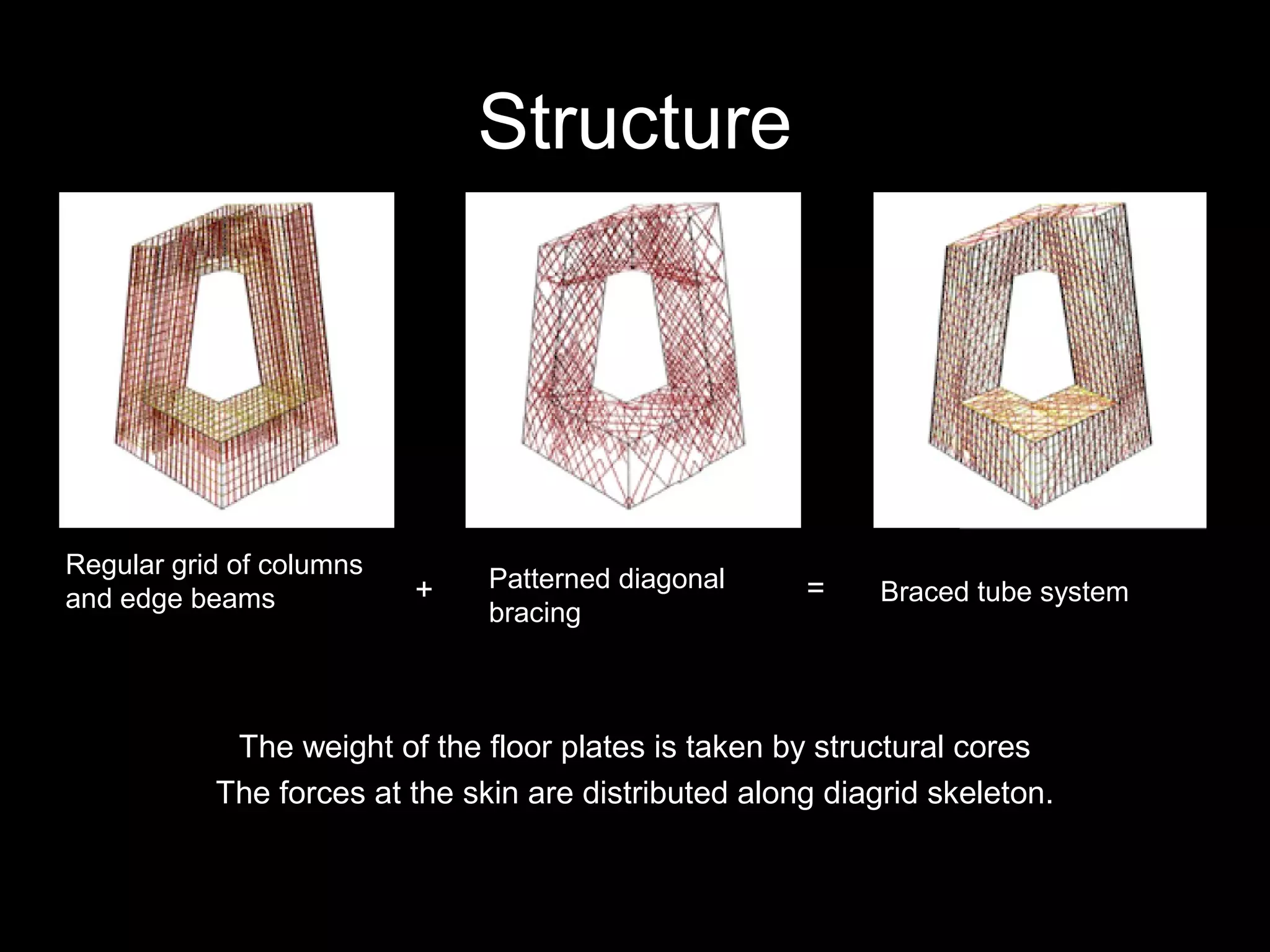 Structure

Regular grid of columns and edge beams

+

Patterned diagonal bracing

=

Braced tube system

The weight of the floor plates is taken by structural cores
The forces at the skin are distributed along diagrid skeleton.